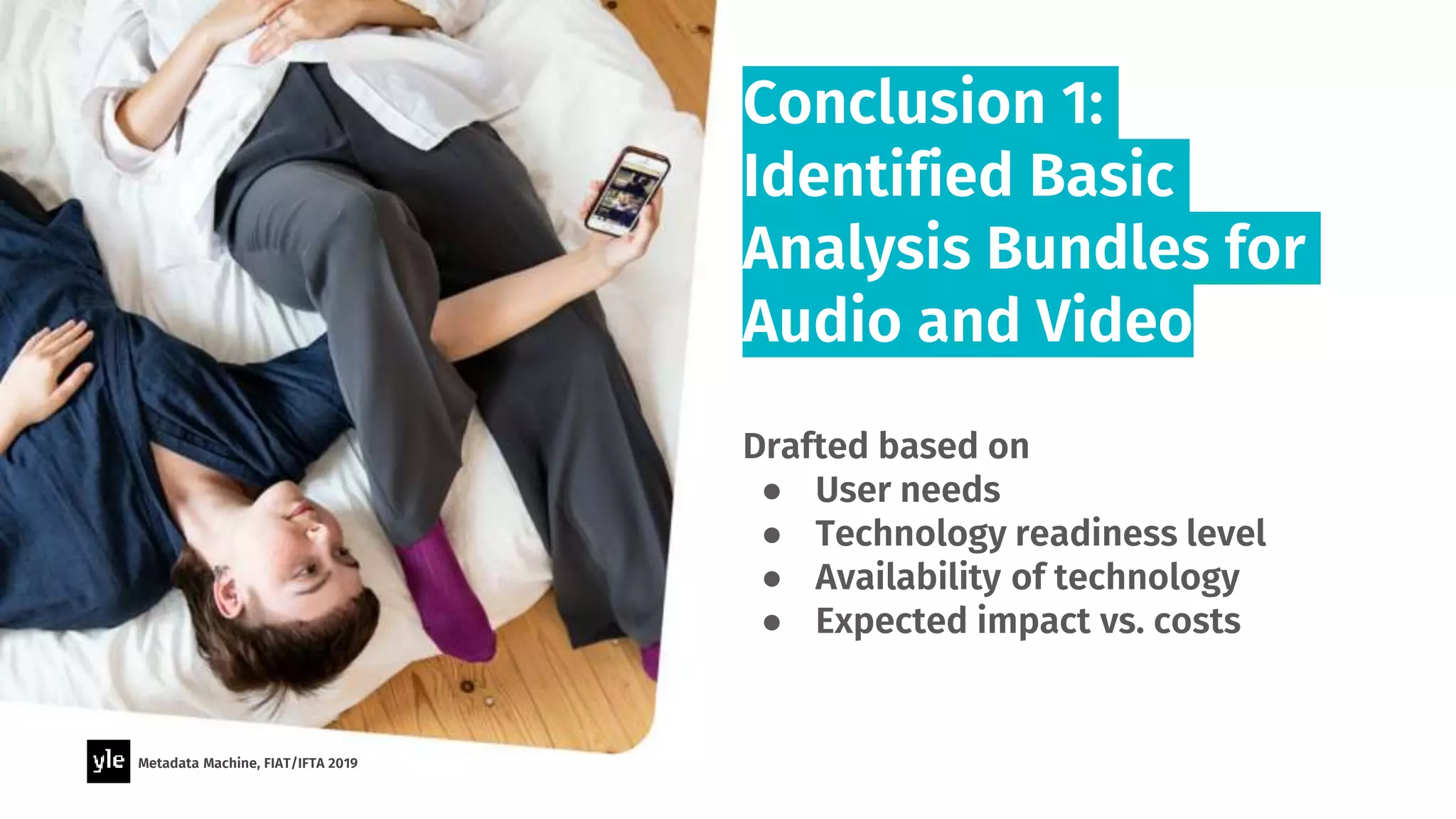 Conclusion 1: Identified Basic Analysis Bundles for Audio and Video

Drafted based on
● User needs
● Technology readiness level
● Availability of technology
● Expected impact vs. costs

yle Metadata Machine, FIAT/IFTA 2019